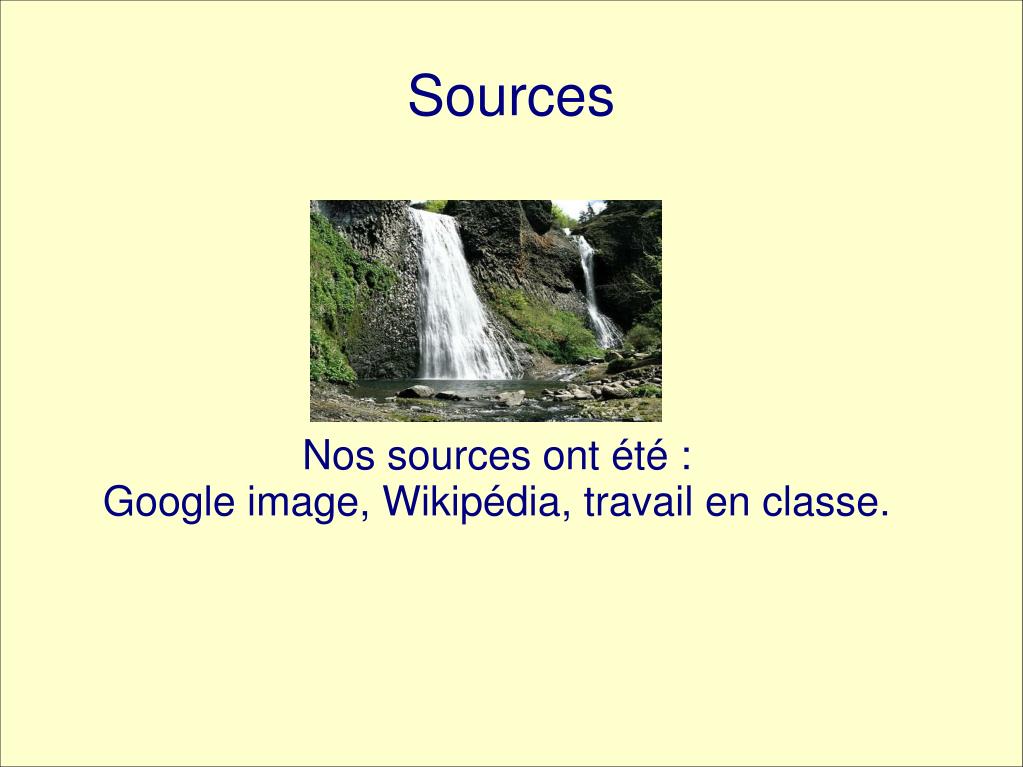 Sources

Nos sources ont été :
Google image, Wikipédia, travail en classe.